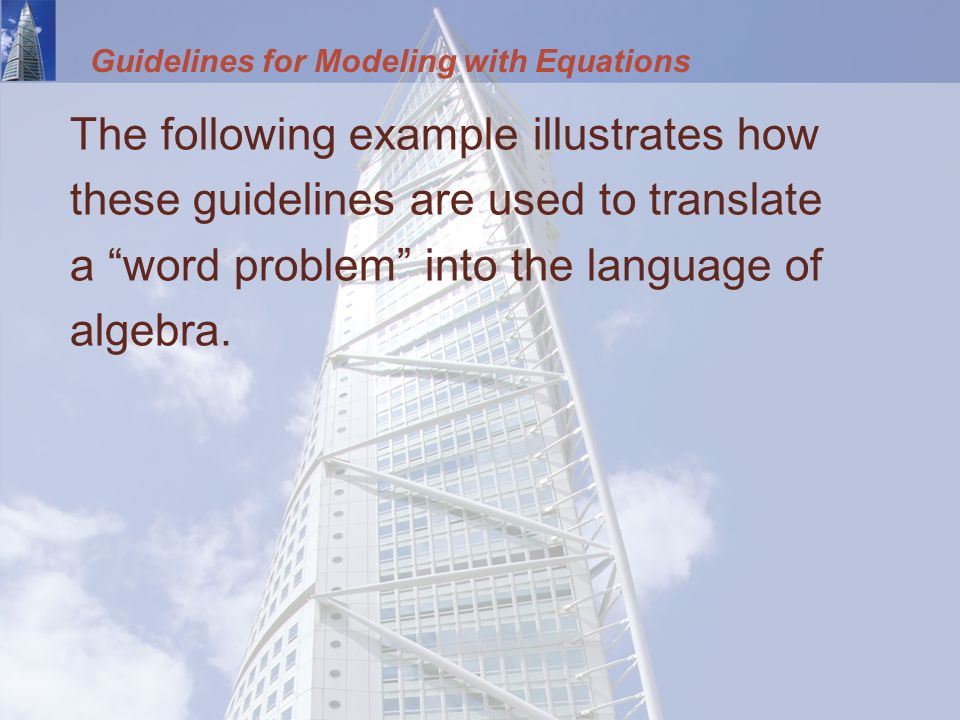 Guidelines for Modeling with Equations

The following example illustrates how these guidelines are used to translate a “word problem” into the language of algebra.